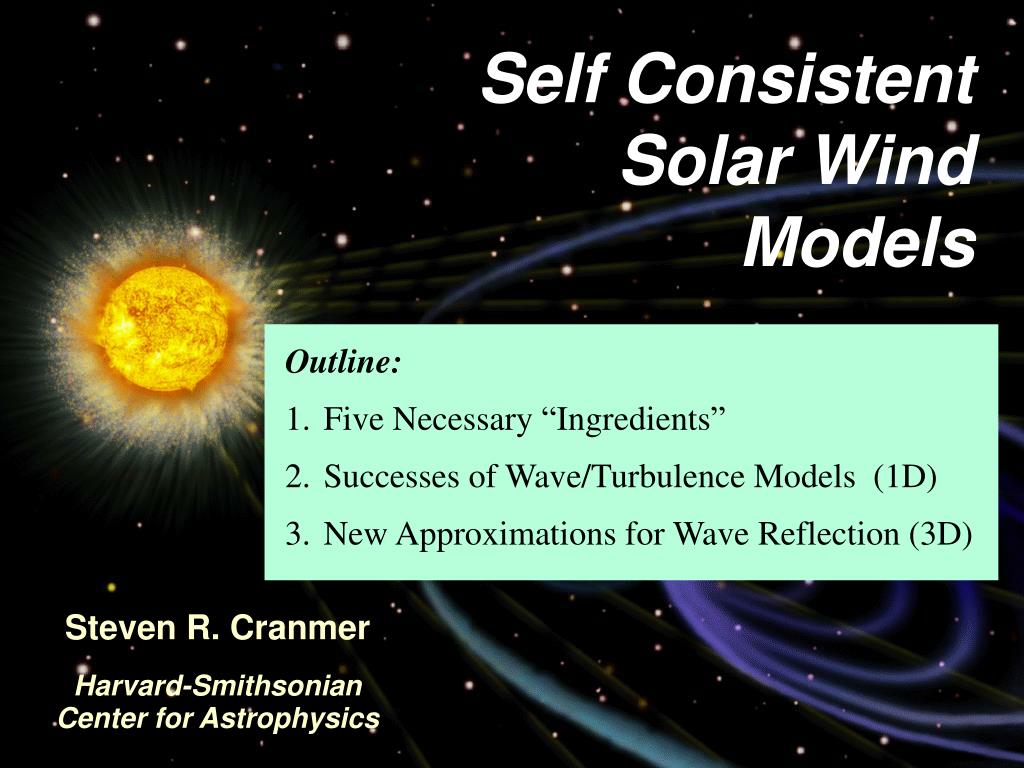 Self Consistent Solar Wind Models

Outline:
1. Five Necessary “Ingredients”
2. Successes of Wave/Turbulence Models (1D)
3. New Approximations for Wave Reflection (3D)

Steven R. Cranmer

Harvard-Smithsonian Center for Astrophysics